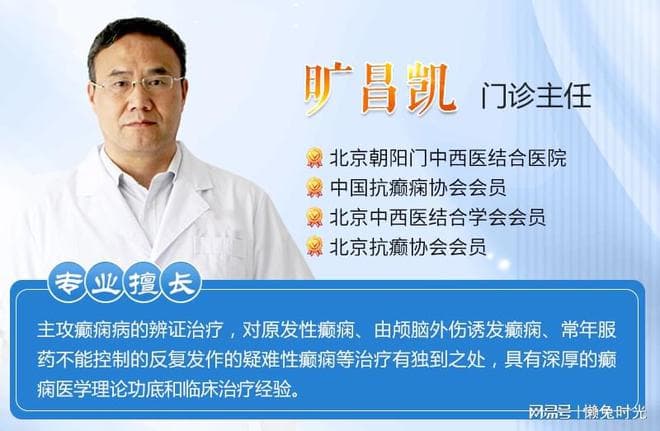 旷昌凯 门诊主任

北京朝阳门中西医结合医院
中国抗癫痫协会会员
北京中西医结合学会会员
北京抗癫协会会员

专业擅长

主攻癫痫病的辨证治疗，对原发性癫痫、由颅脑外伤诱发癫痫、常年服药不能控制的反复发作的疑难性癫痫等治疗有独到之处，具有深厚的癫痫医学理论功底和临床治疗经验。

网易号 | 懒兔时光